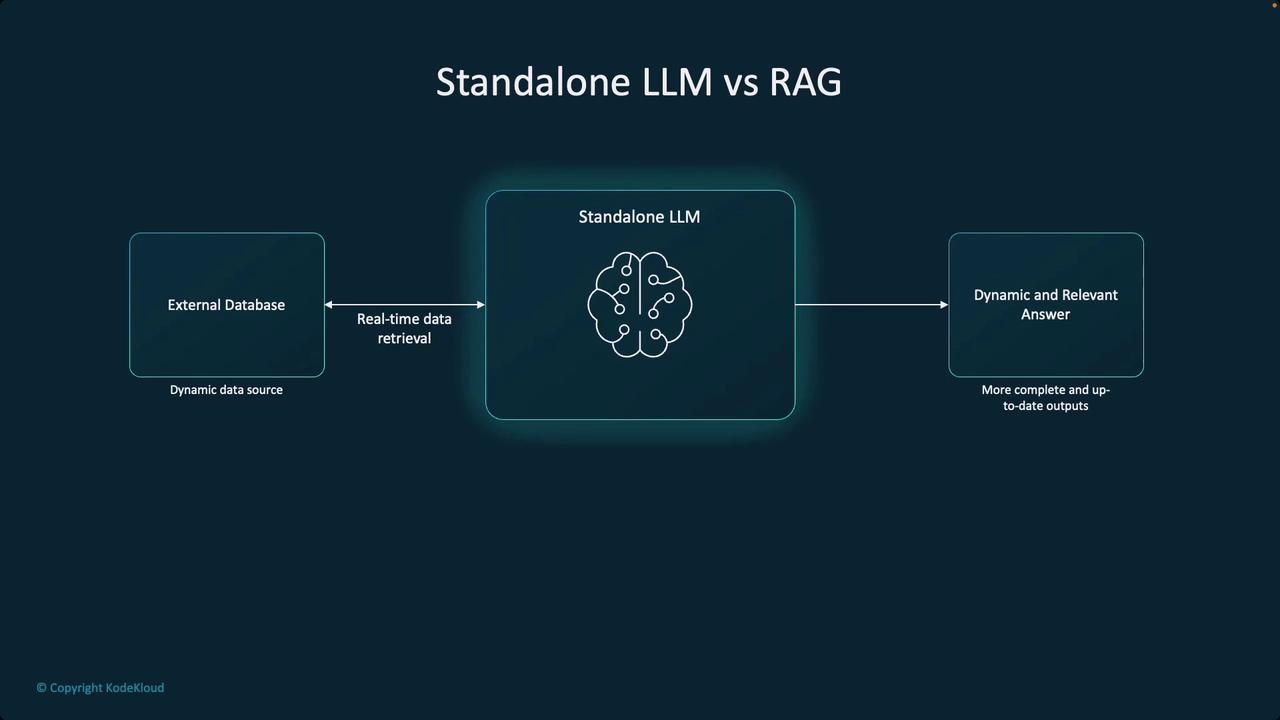 Standalone LLM vs RAG

External Database

Dynamic data source

Real-time data retrieval

Standalone LLM

Dynamic and Relevant Answer

More complete and up-to-date outputs

© Copyright KodeKloud